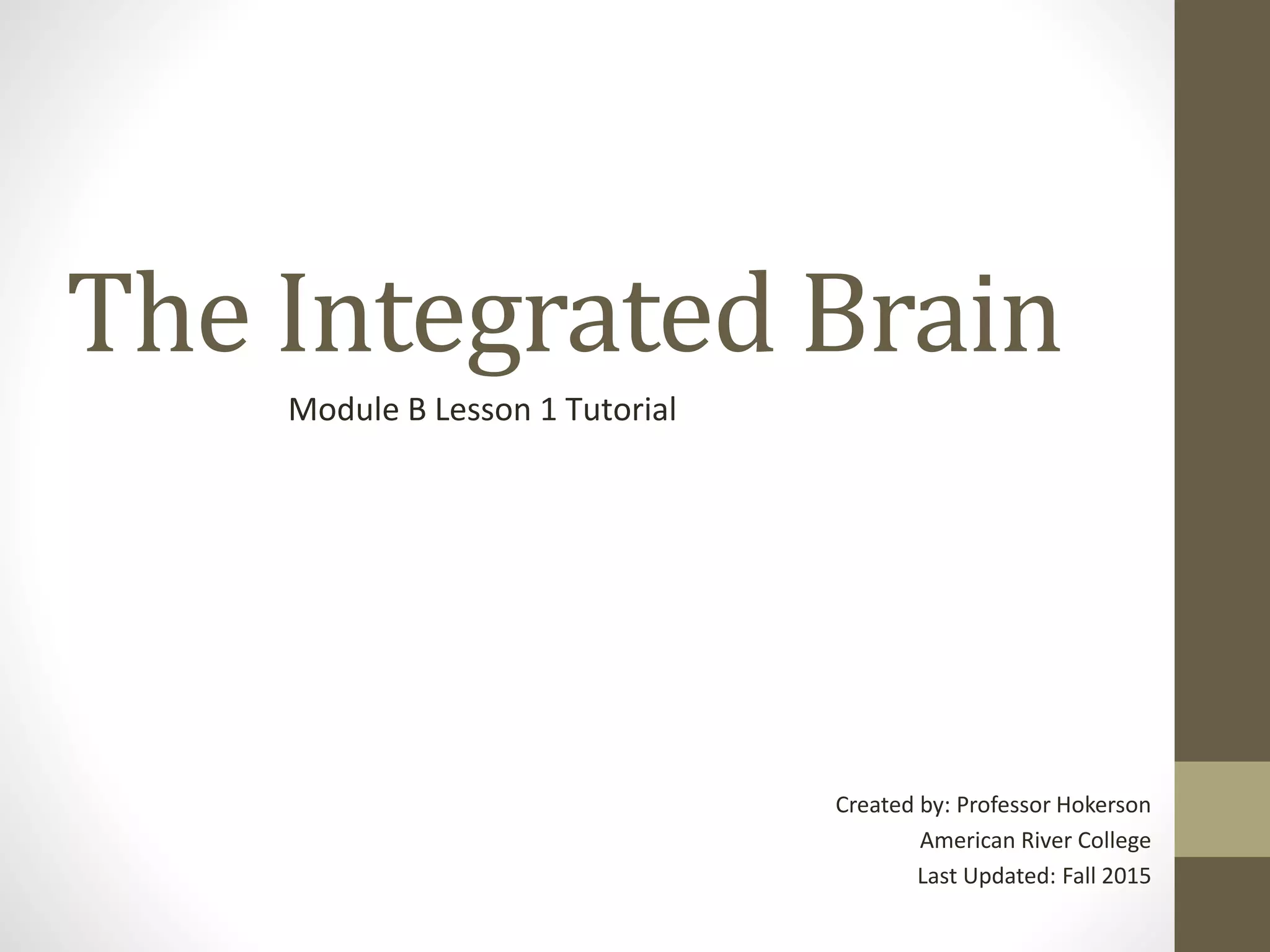 The Integrated Brain

Module B Lesson 1 Tutorial

Created by: Professor Hokerson
American River College
Last Updated: Fall 2015